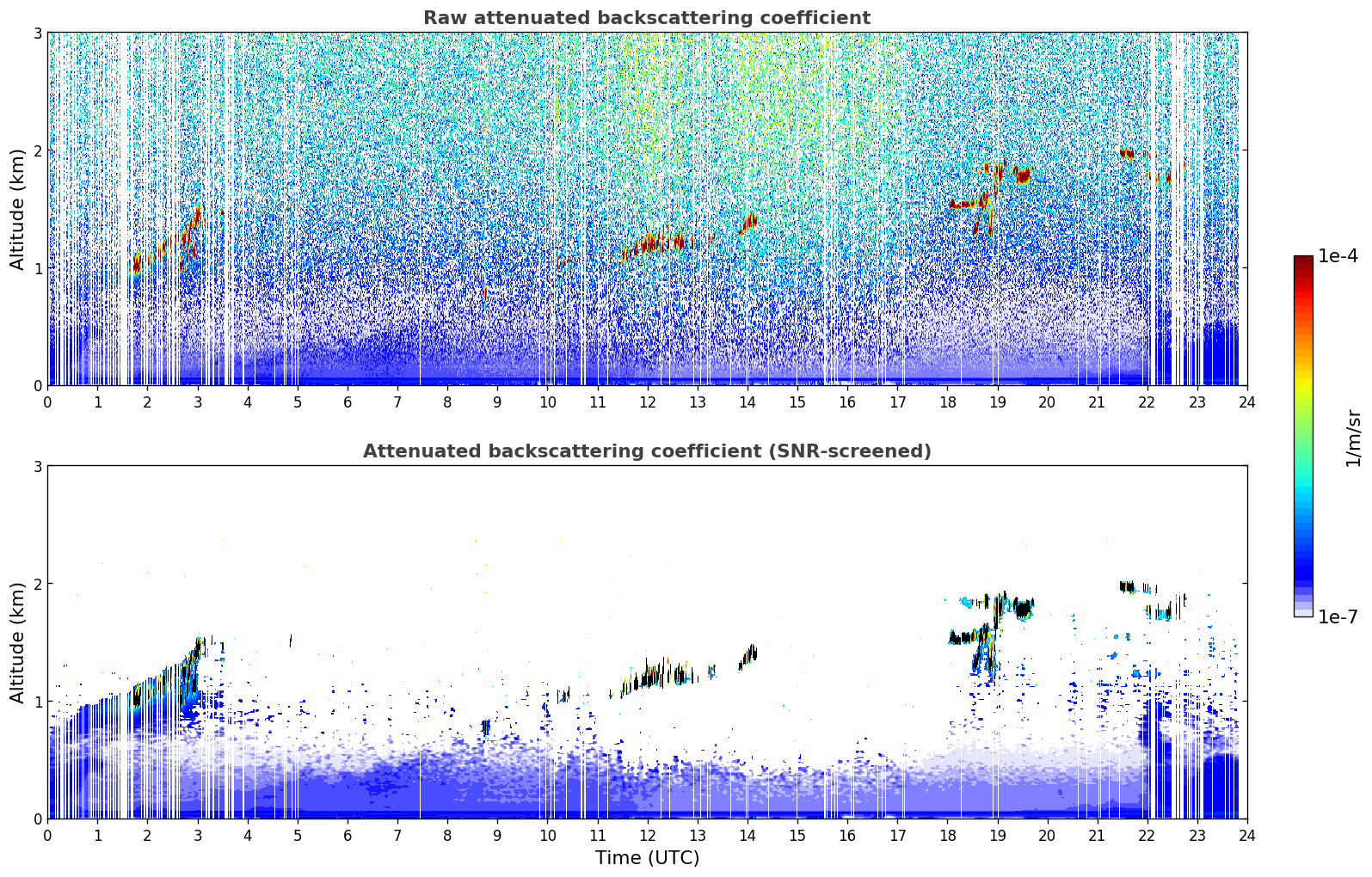 Raw attenuated backscattering coefficient

Altitude (km)

3
2
1
0

0 1 2 3 4 5 6 7 8 9 10 11 12 13 14 15 16 17 18 19 20 21 22 23 24

Attenuated backscattering coefficient (SNR-screened)

Altitude (km)

3
2
1
0

0 1 2 3 4 5 6 7 8 9 10 11 12 13 14 15 16 17 18 19 20 21 22 23 24

Time (UTC)

1e-4
1/m/sr
1e-7